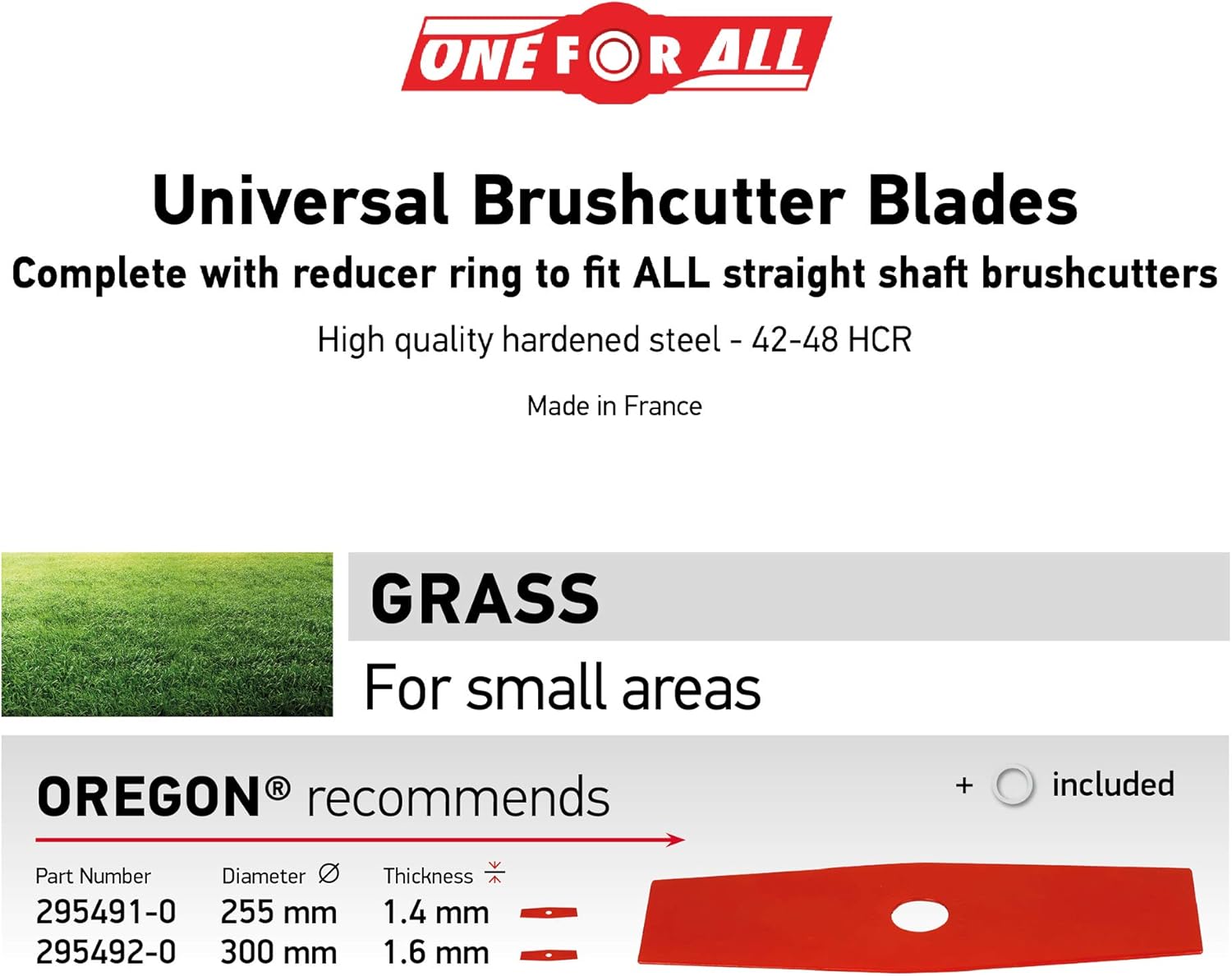 ONE FOR ALL

Universal Brushcutter Blades

Complete with reducer ring to fit ALL straight shaft brushcutters

High quality hardened steel - 42-48 HCR

Made in France

GRASS

For small areas

OREGON® recommends

+ included

| Part Number | Diameter ∅ | Thickness |
|---|---|---|
| 295491-0 | 255 mm | 1.4 mm |
| 295492-0 | 300 mm | 1.6 mm |